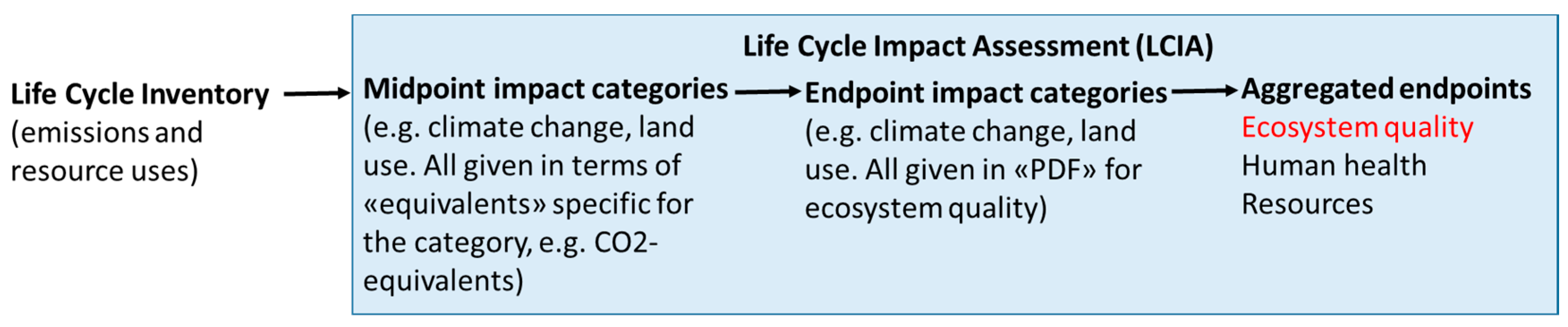 Life Cycle Inventory (emissions and resource uses)

Life Cycle Impact Assessment (LCIA)

Midpoint impact categories (e.g. climate change, land use. All given in terms of «equivalents» specific for the category, e.g. CO2-equivalents)

Endpoint impact categories (e.g. climate change, land use. All given in «PDF» for ecosystem quality)

Aggregated endpoints
Ecosystem quality
Human health
Resources